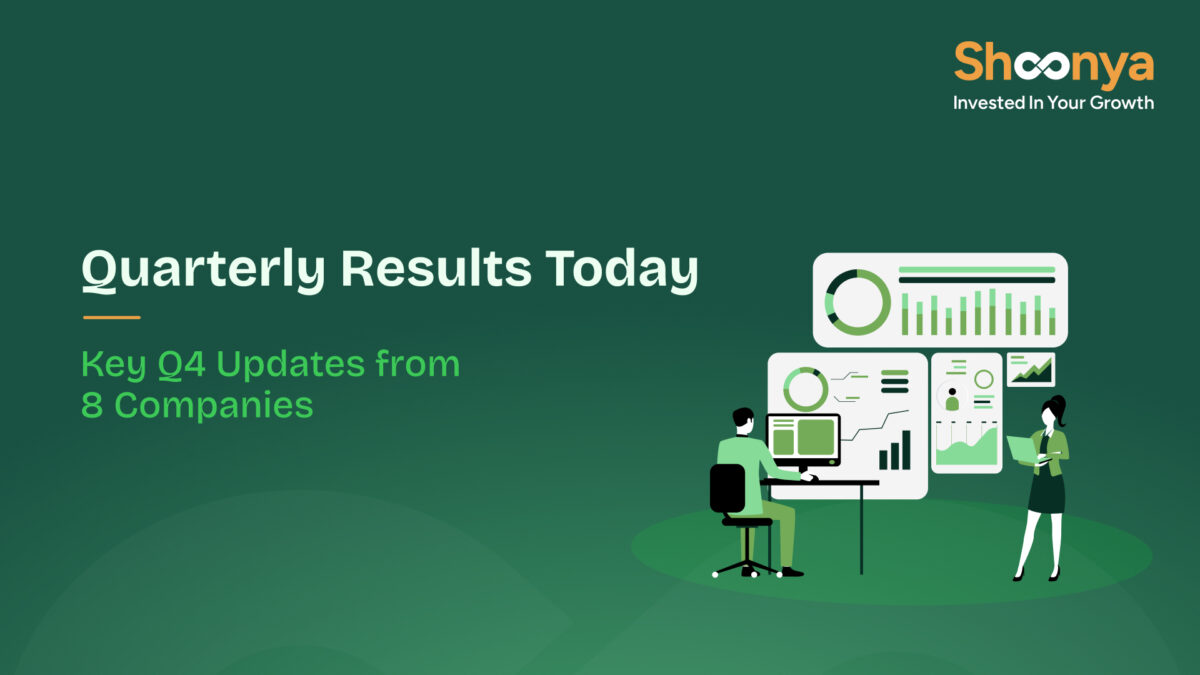 Shoonya
Invested In Your Growth

Quarterly Results Today

Key Q4 Updates from 8 Companies